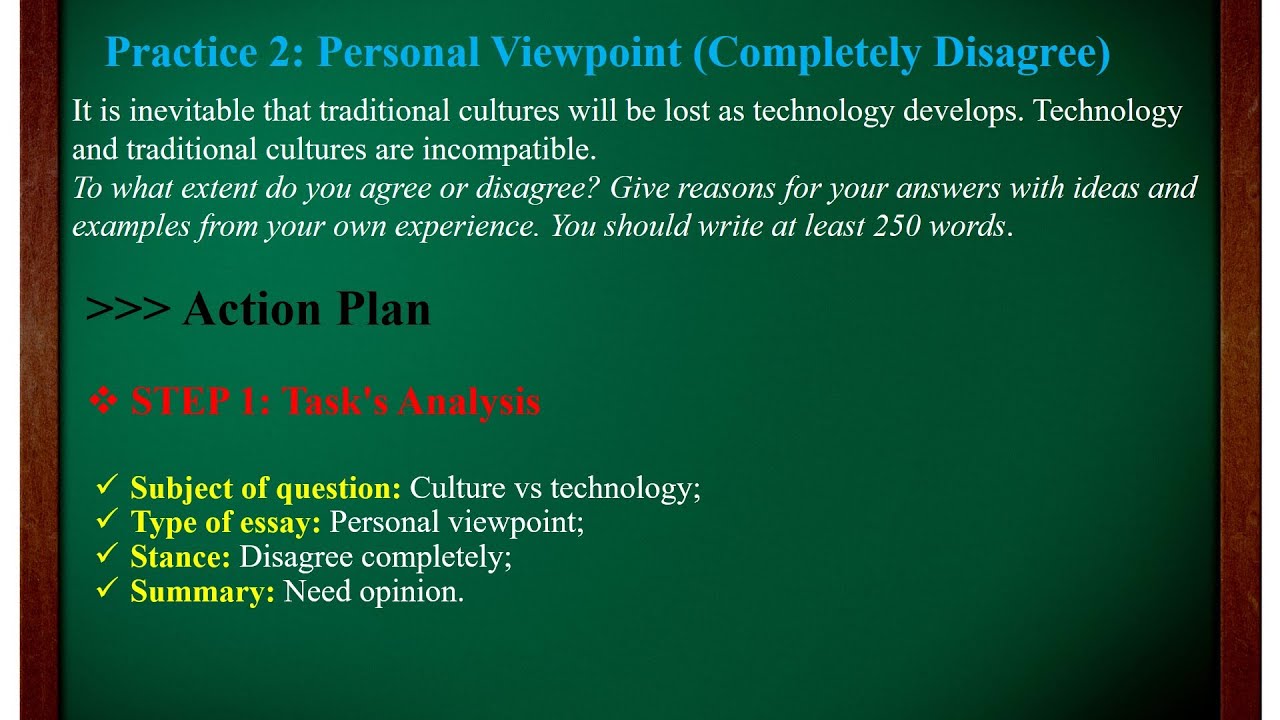 Practice 2: Personal Viewpoint (Completely Disagree)

It is inevitable that traditional cultures will be lost as technology develops. Technology and traditional cultures are incompatible.
To what extent do you agree or disagree? Give reasons for your answers with ideas and examples from your own experience. You should write at least 250 words.

>>> Action Plan

❖ STEP 1: Task's Analysis

✓ Subject of question: Culture vs technology;
✓ Type of essay: Personal viewpoint;
✓ Stance: Disagree completely;
✓ Summary: Need opinion.